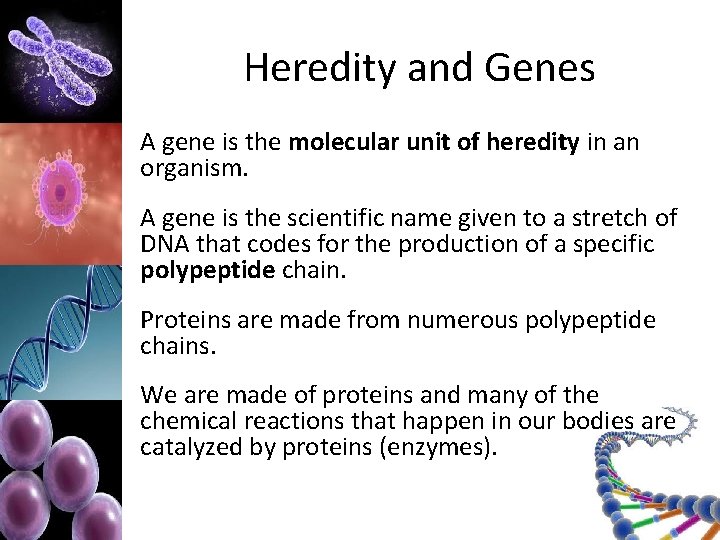 Heredity and Genes

A gene is the molecular unit of heredity in an organism.

A gene is the scientific name given to a stretch of DNA that codes for the production of a specific polypeptide chain.

Proteins are made from numerous polypeptide chains.

We are made of proteins and many of the chemical reactions that happen in our bodies are catalyzed by proteins (enzymes).